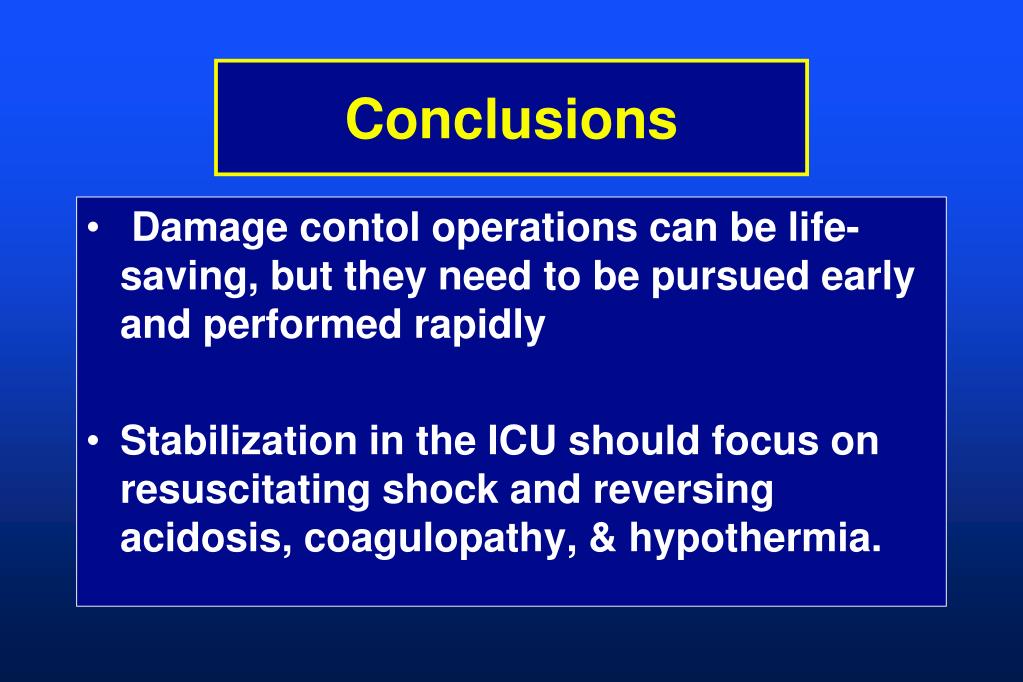 Conclusions

• Damage contol operations can be life-saving, but they need to be pursued early and performed rapidly

• Stabilization in the ICU should focus on resuscitating shock and reversing acidosis, coagulopathy, & hypothermia.